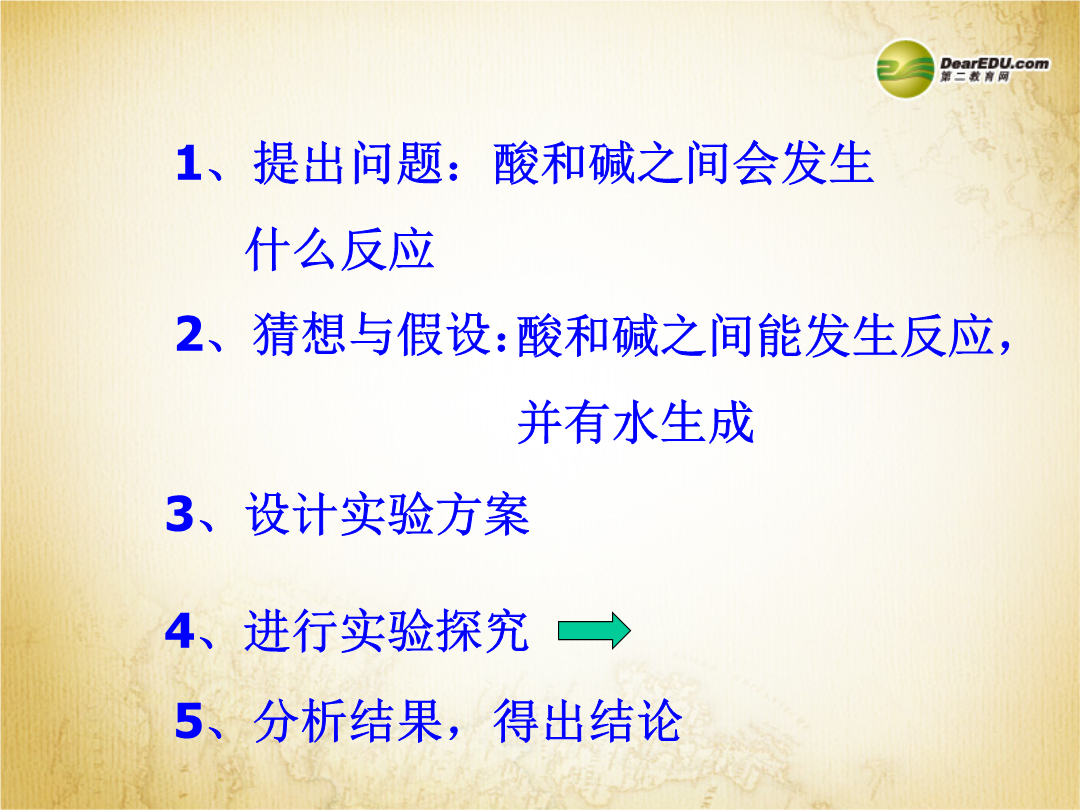 DearEDU.com
第二教育网

1、提出问题：酸和碱之间会发生什么反应

2、猜想与假设：酸和碱之间能发生反应，并有水生成

3、设计实验方案

4、进行实验探究

5、分析结果，得出结论